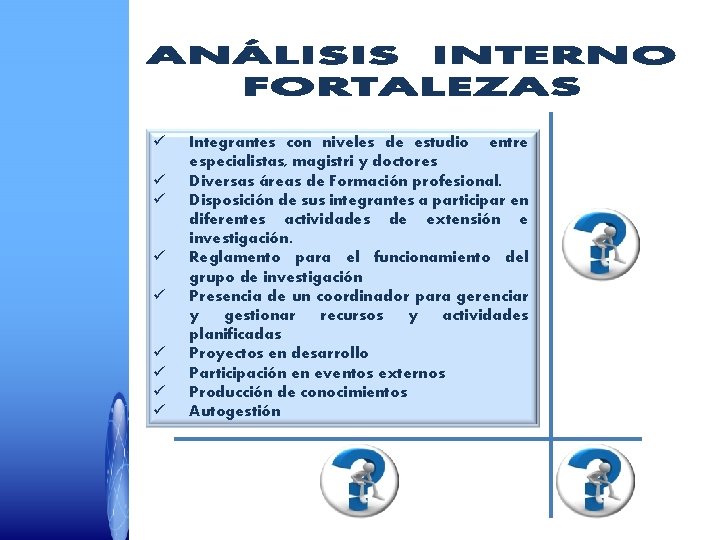 ANÁLISIS INTERNO
FORTALEZAS

✓ Integrantes con niveles de estudio entre especialistas, magistri y doctores
✓ Diversas áreas de Formación profesional.
✓ Disposición de sus integrantes a participar en diferentes actividades de extensión e investigación.
✓ Reglamento para el funcionamiento del grupo de investigación
✓ Presencia de un coordinador para gerenciar y gestionar recursos y actividades planificadas
✓ Proyectos en desarrollo
✓ Participación en eventos externos
✓ Producción de conocimientos
✓ Autogestión